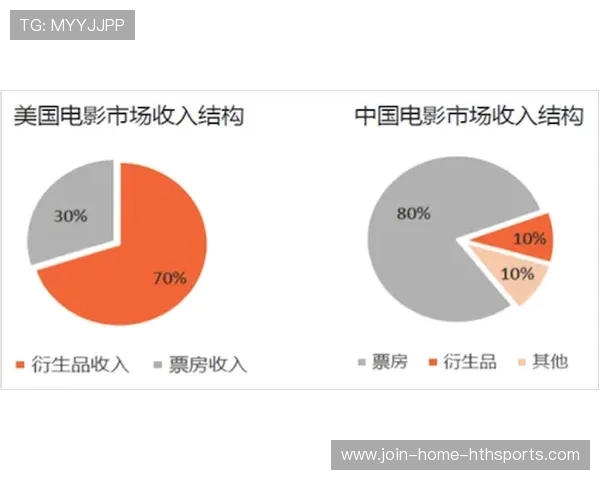 TG: MYYJJPP

美国电影市场收入结构

30%

70%

衍生品收入　票房收入

中国电影市场收入结构

80%

10%

10%

票房　衍生品　其他

www.join-home-hthsports.com